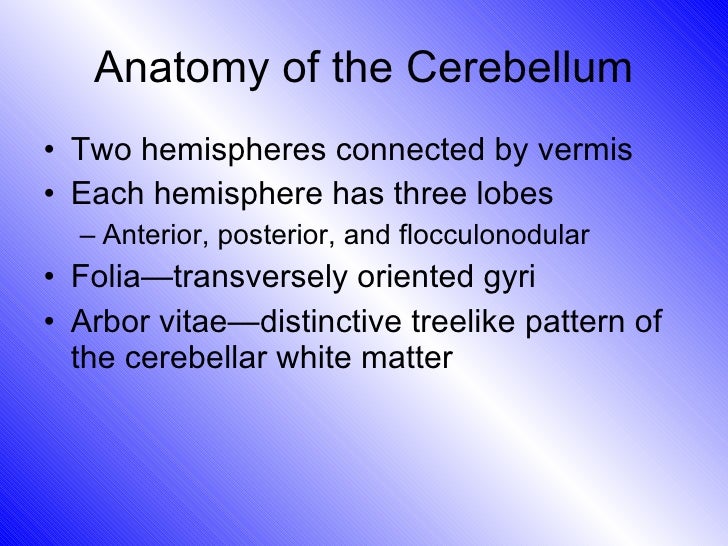 Anatomy of the Cerebellum

• Two hemispheres connected by vermis
• Each hemisphere has three lobes
– Anterior, posterior, and flocculonodular
• Folia—transversely oriented gyri
• Arbor vitae—distinctive treelike pattern of the cerebellar white matter